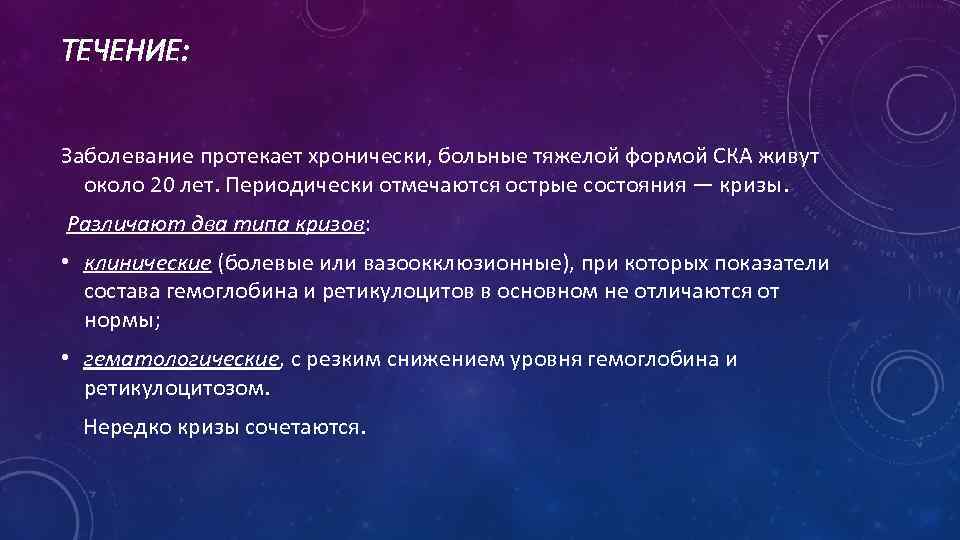 ТЕЧЕНИЕ:

Заболевание протекает хронически, больные тяжелой формой СКА живут около 20 лет. Периодически отмечаются острые состояния — кризы.

Различают два типа кризов:

• клинические (болевые или вазоокклюзионные), при которых показатели состава гемоглобина и ретикулоцитов в основном не отличаются от нормы;

• гематологические, с резким снижением уровня гемоглобина и ретикулоцитозом.

Нередко кризы сочетаются.